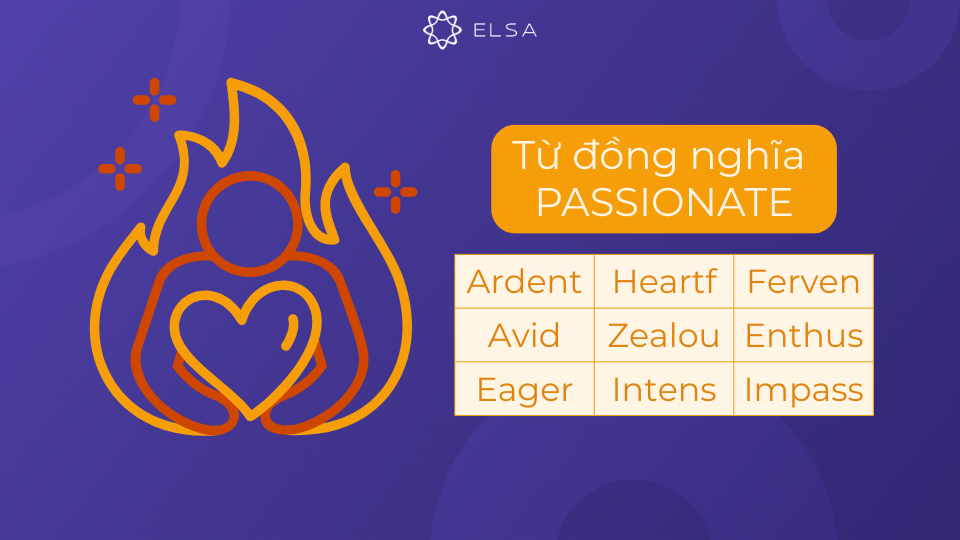 ELSA

Từ đồng nghĩa PASSIONATE

| Ardent | Heartf | Ferven |
|---|---|---|
| Avid | Zealou | Enthus |
| Eager | Intens | Impass |